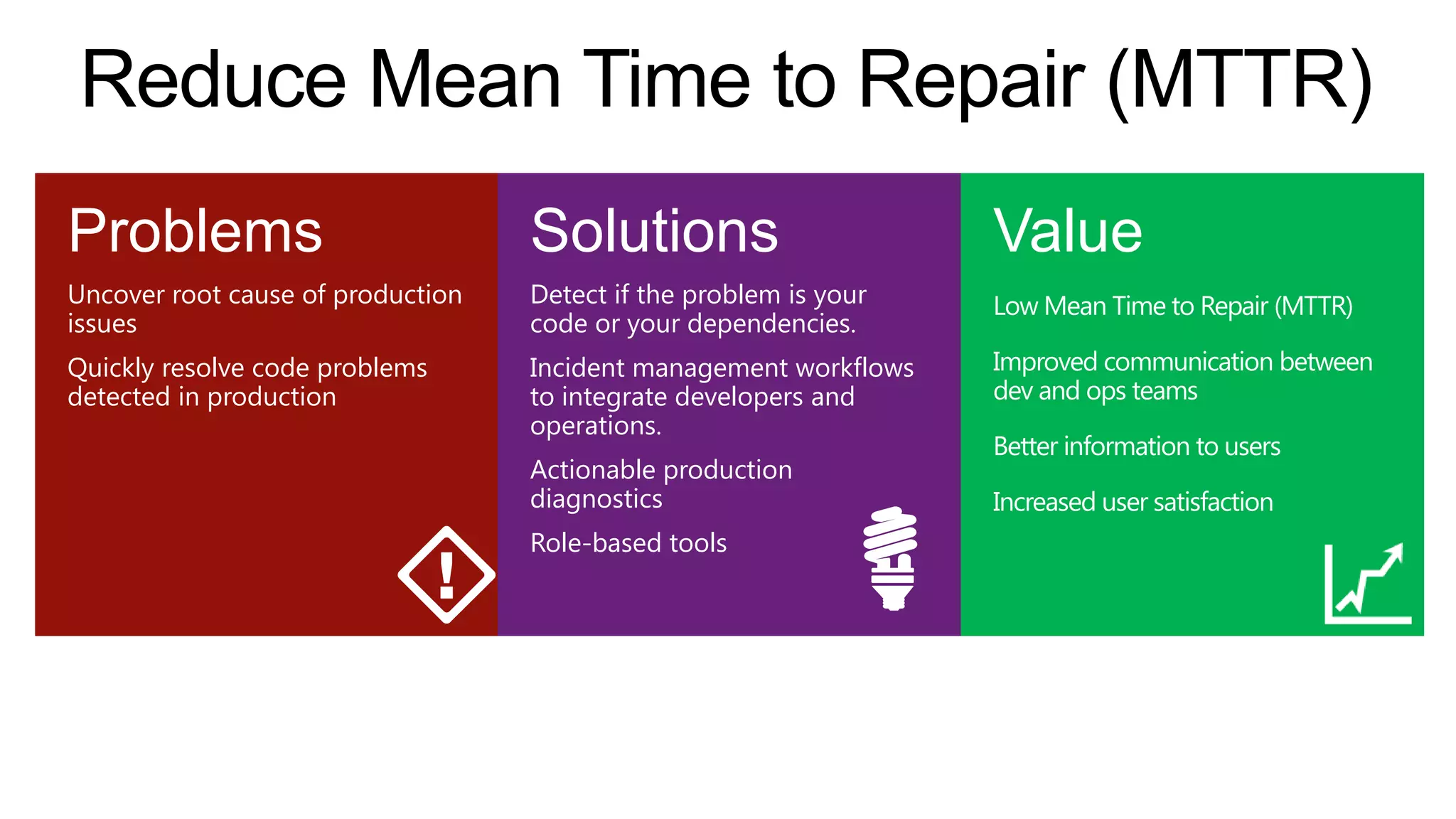 Reduce Mean Time to Repair (MTTR)

Problems

Uncover root cause of production issues

Quickly resolve code problems detected in production

Solutions

Detect if the problem is your code or your dependencies.

Incident management workflows to integrate developers and operations.

Actionable production diagnostics

Role-based tools

Value

Low Mean Time to Repair (MTTR)

Improved communication between dev and ops teams

Better information to users

Increased user satisfaction